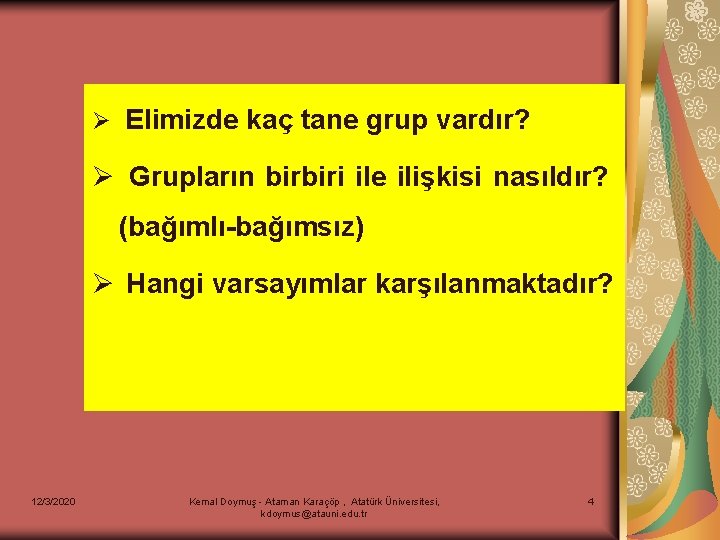 ➢ Elimizde kaç tane grup vardır?

➢ Grupların birbiri ile ilişkisi nasıldır? (bağımlı-bağımsız)

➢ Hangi varsayımlar karşılanmaktadır?

12/3/2020

Kemal Doymuş - Ataman Karaçöp , Atatürk Üniversitesi, kdoymus@atauni.edu.tr

4